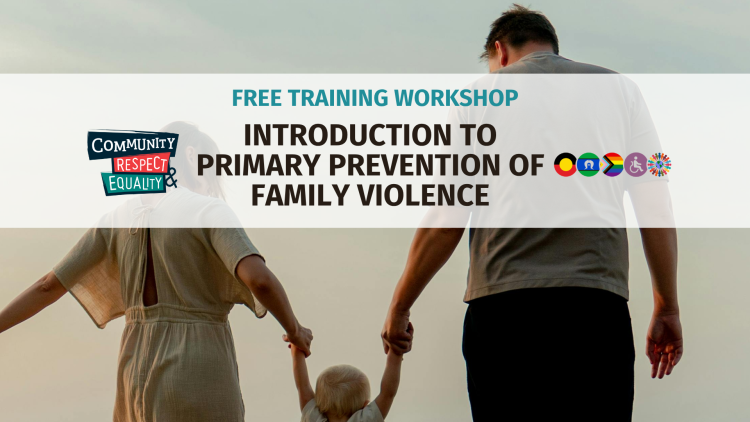 FREE TRAINING WORKSHOP

COMMUNITY RESPECT & EQUALITY

INTRODUCTION TO PRIMARY PREVENTION OF FAMILY VIOLENCE